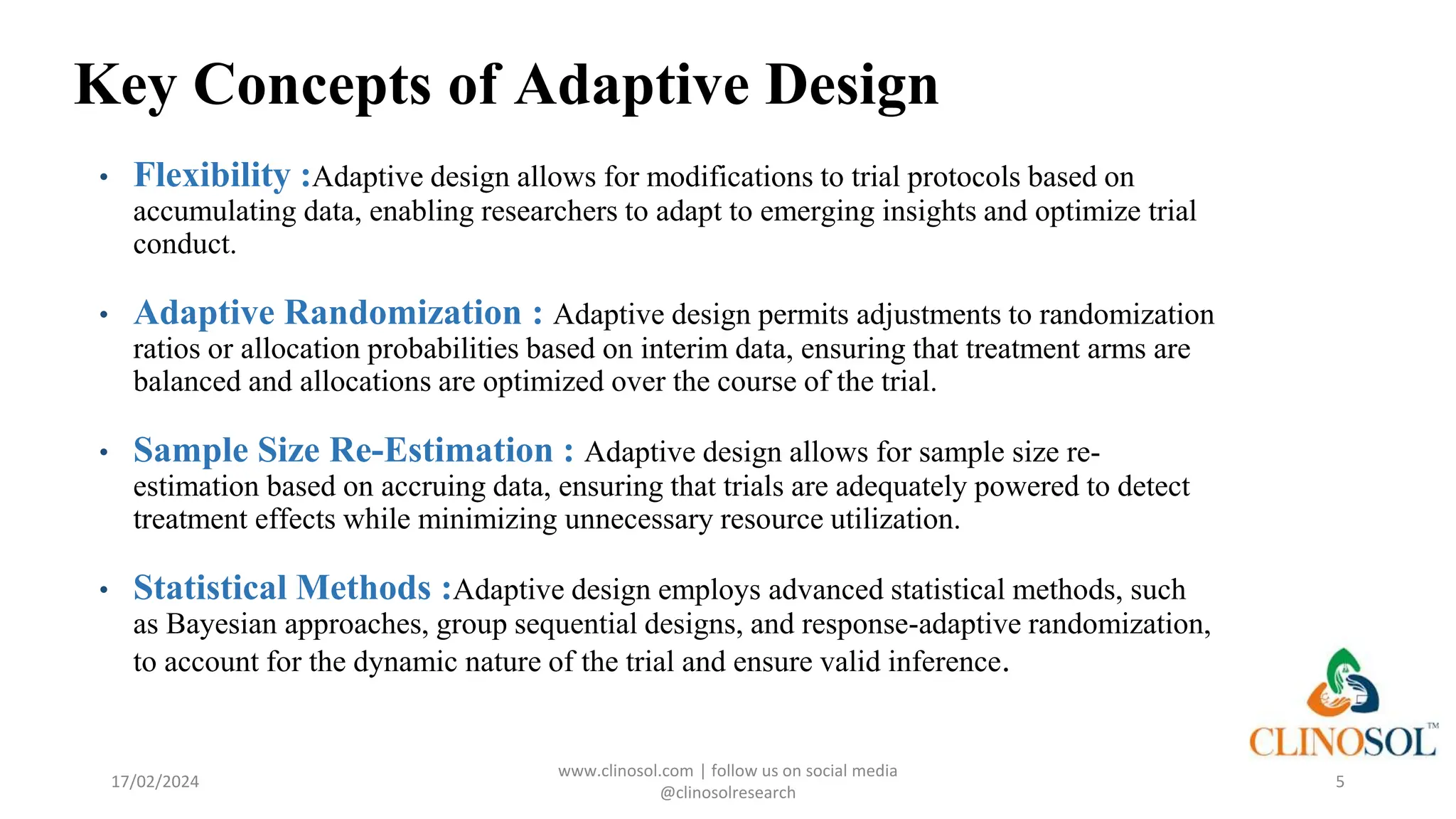 Key Concepts of Adaptive Design

• Flexibility :Adaptive design allows for modifications to trial protocols based on accumulating data, enabling researchers to adapt to emerging insights and optimize trial conduct.

• Adaptive Randomization : Adaptive design permits adjustments to randomization ratios or allocation probabilities based on interim data, ensuring that treatment arms are balanced and allocations are optimized over the course of the trial.

• Sample Size Re-Estimation : Adaptive design allows for sample size re-estimation based on accruing data, ensuring that trials are adequately powered to detect treatment effects while minimizing unnecessary resource utilization.

• Statistical Methods :Adaptive design employs advanced statistical methods, such as Bayesian approaches, group sequential designs, and response-adaptive randomization, to account for the dynamic nature of the trial and ensure valid inference.

CLINOSOL™

17/02/2024

www.clinosol.com | follow us on social media @clinosolresearch

5